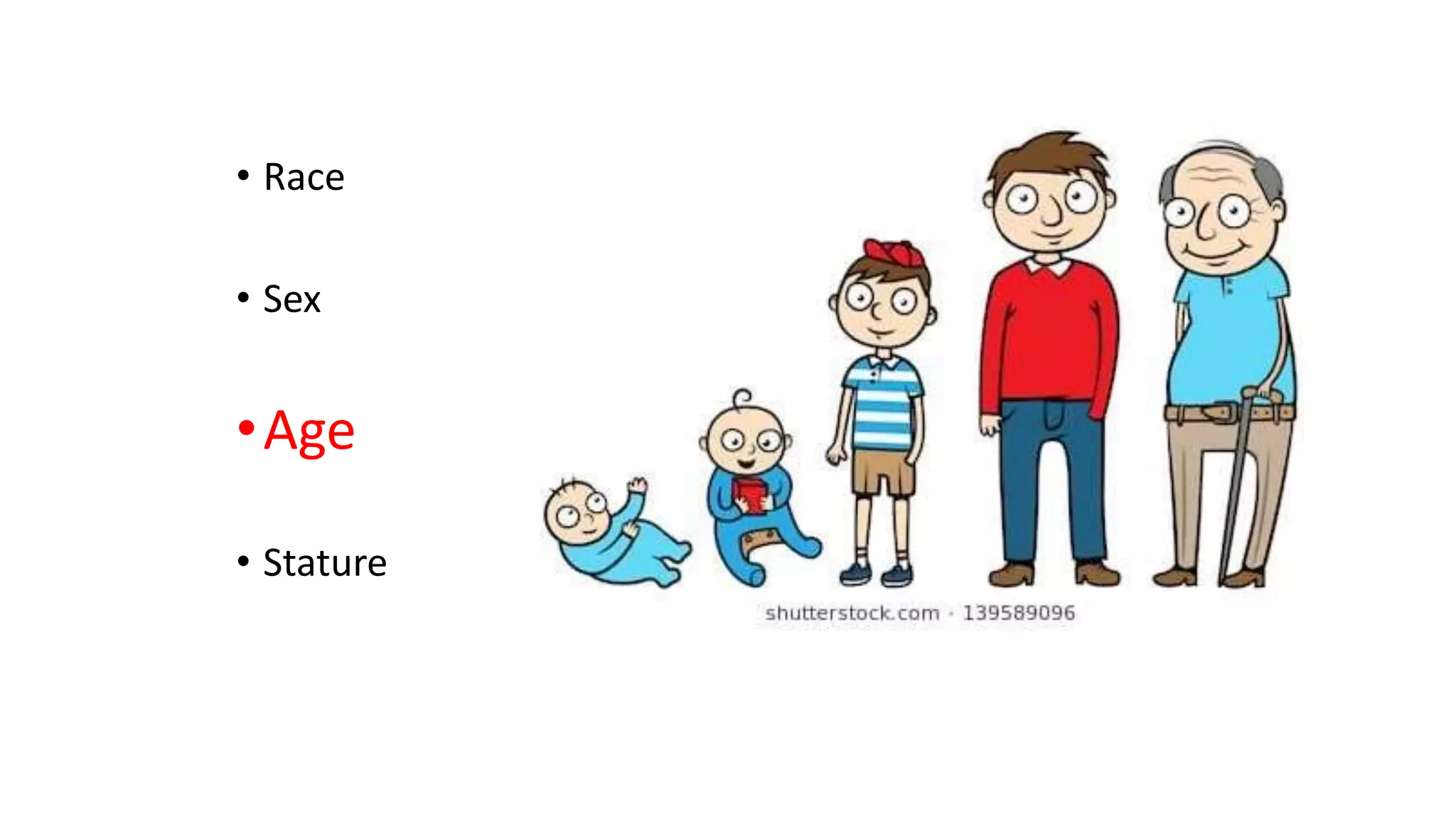 • Race

• Sex

• Age

• Stature

shutterstock.com · 139589096